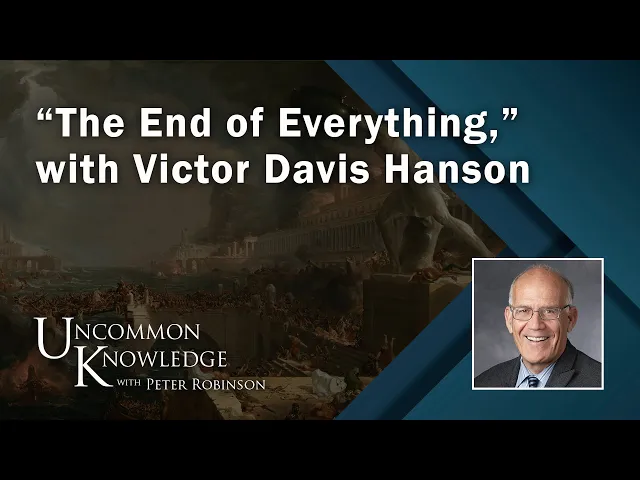 “The End of Everything,” with Victor Davis Hanson

UNCOMMON KNOWLEDGE WITH PETER ROBINSON